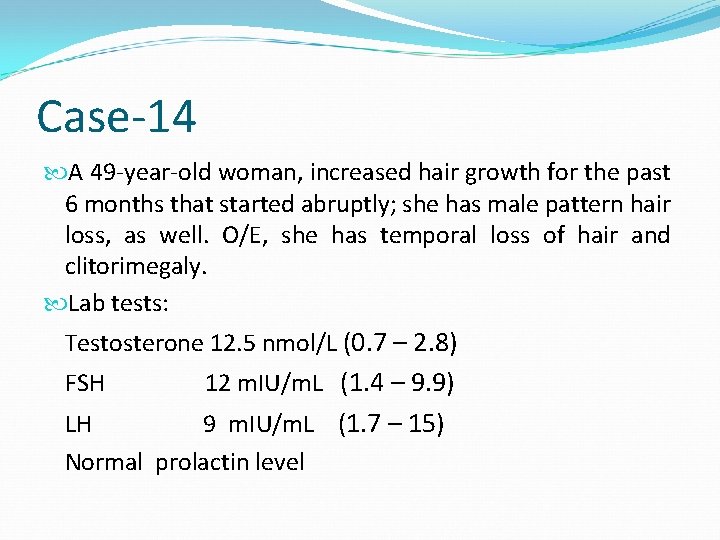 Case-14

A 49-year-old woman, increased hair growth for the past 6 months that started abruptly; she has male pattern hair loss, as well. O/E, she has temporal loss of hair and clitorimegaly.

Lab tests:

Testosterone 12.5 nmol/L (0.7 – 2.8)

FSH 12 mIU/mL (1.4 – 9.9)

LH 9 mIU/mL (1.7 – 15)

Normal prolactin level